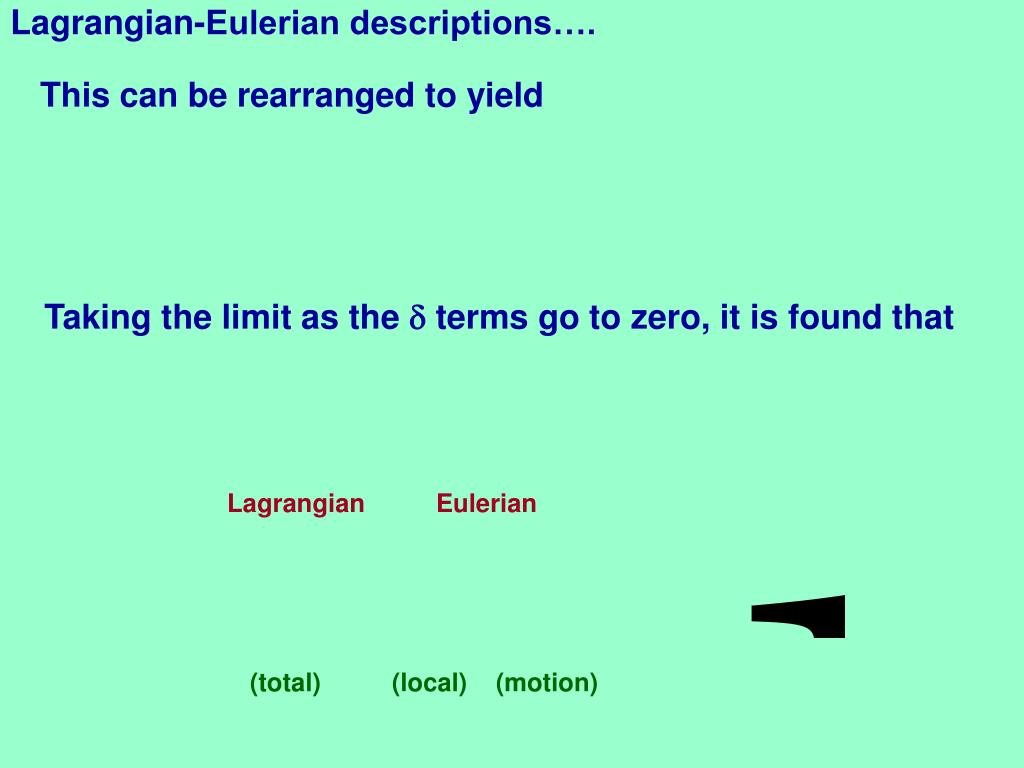 Lagrangian-Eulerian descriptions….

This can be rearranged to yield

Taking the limit as the $\delta$ terms go to zero, it is found that

Lagrangian Eulerian

(total) (local) (motion)